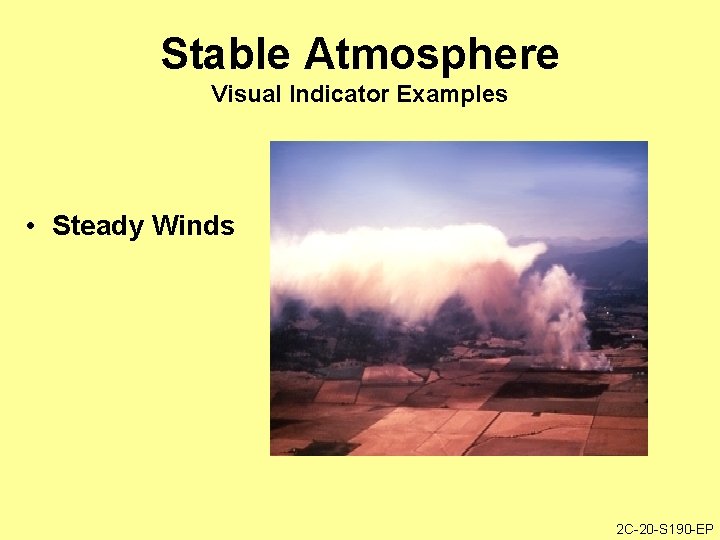 Stable Atmosphere
Visual Indicator Examples

• Steady Winds

2C-20-S190-EP